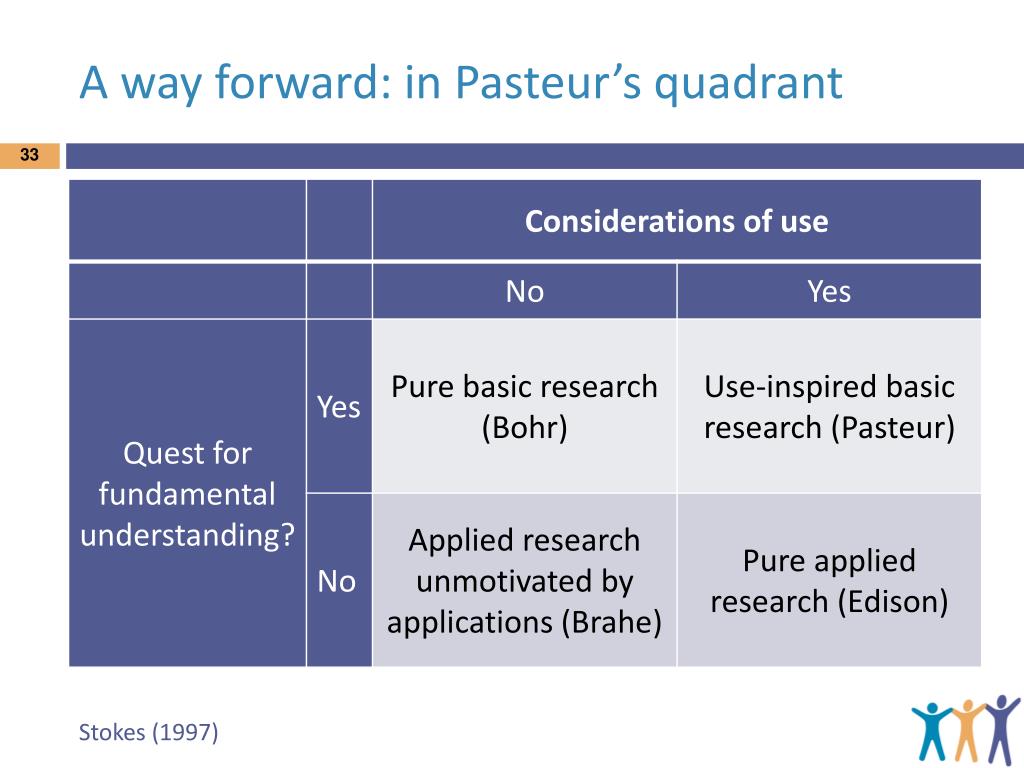 A way forward: in Pasteur's quadrant

33

| | | Considerations of use | |
|---|---|---|---|
| | | No | Yes |
| Quest for fundamental understanding? | Yes | Pure basic research (Bohr) | Use-inspired basic research (Pasteur) |
| | No | Applied research unmotivated by applications (Brahe) | Pure applied research (Edison) |

Stokes (1997)